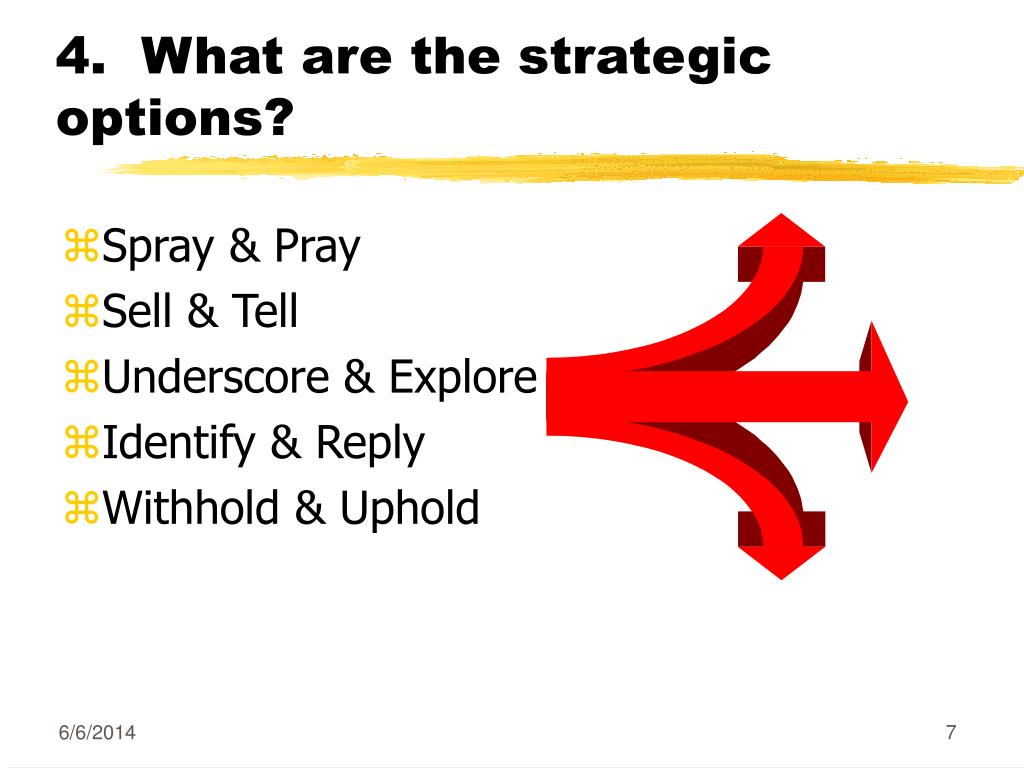 4. What are the strategic options?

⌘Spray & Pray
⌘Sell & Tell
⌘Underscore & Explore
⌘Identify & Reply
⌘Withhold & Uphold

6/6/2014

7